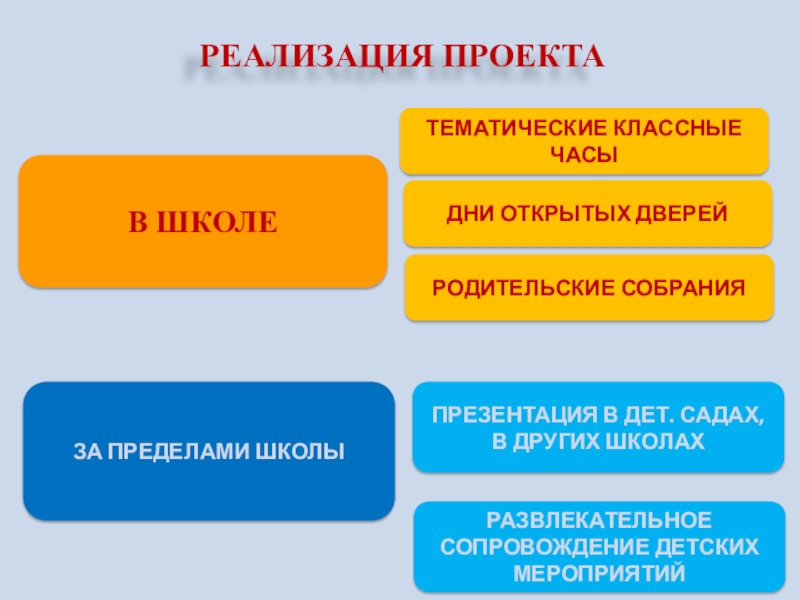 РЕАЛИЗАЦИЯ ПРОЕКТА

В ШКОЛЕ

ТЕМАТИЧЕСКИЕ КЛАССНЫЕ ЧАСЫ

ДНИ ОТКРЫТЫХ ДВЕРЕЙ

РОДИТЕЛЬСКИЕ СОБРАНИЯ

ЗА ПРЕДЕЛАМИ ШКОЛЫ

ПРЕЗЕНТАЦИЯ В ДЕТ. САДАХ, В ДРУГИХ ШКОЛАХ

РАЗВЛЕКАТЕЛЬНОЕ СОПРОВОЖДЕНИЕ ДЕТСКИХ МЕРОПРИЯТИЙ